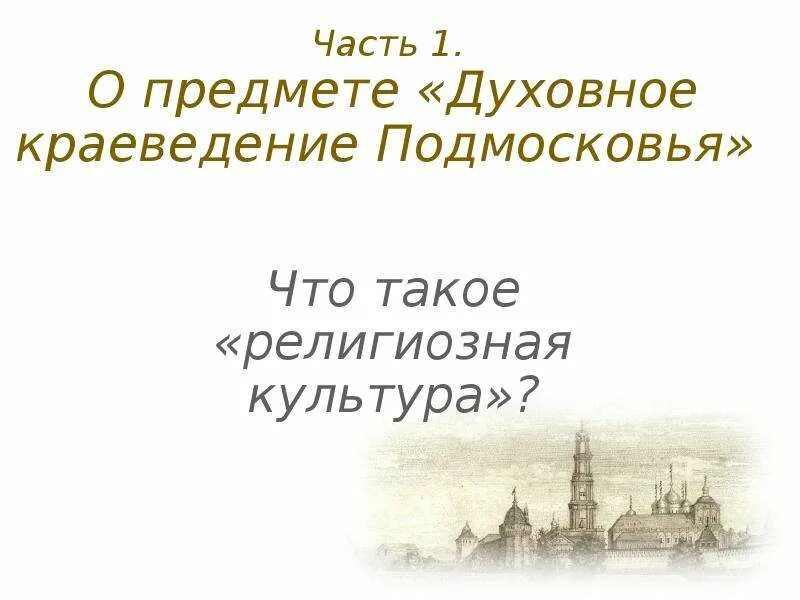 Часть 1.
О предмете «Духовное краеведение Подмосковья»

Что такое «религиозная культура»?